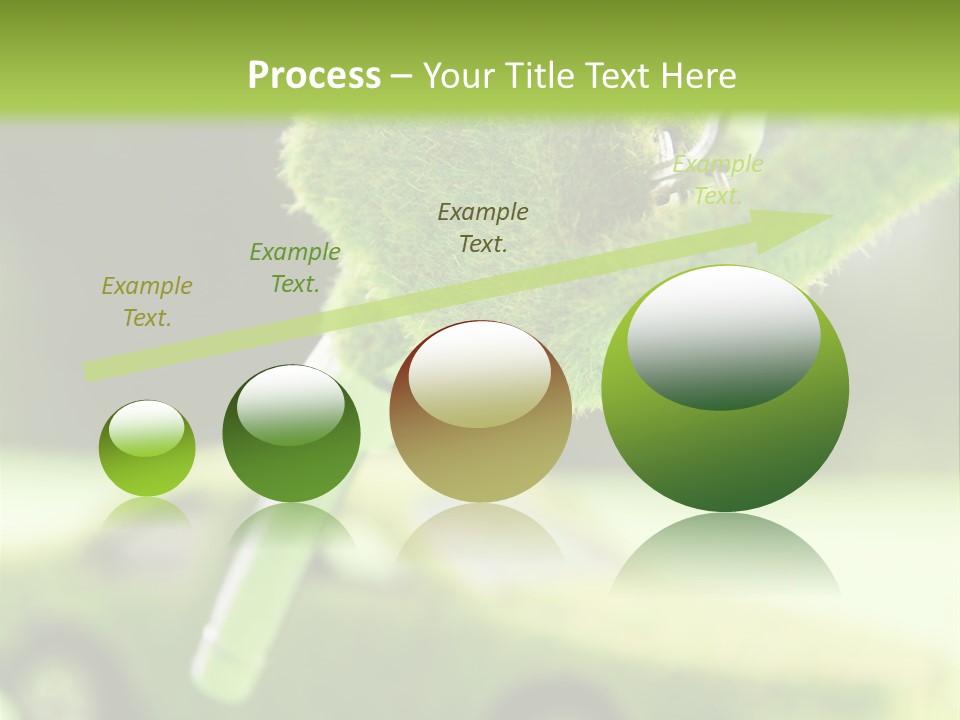 Process – Your Title Text Here

Example Text.

Example Text.

Example Text.

Example Text.